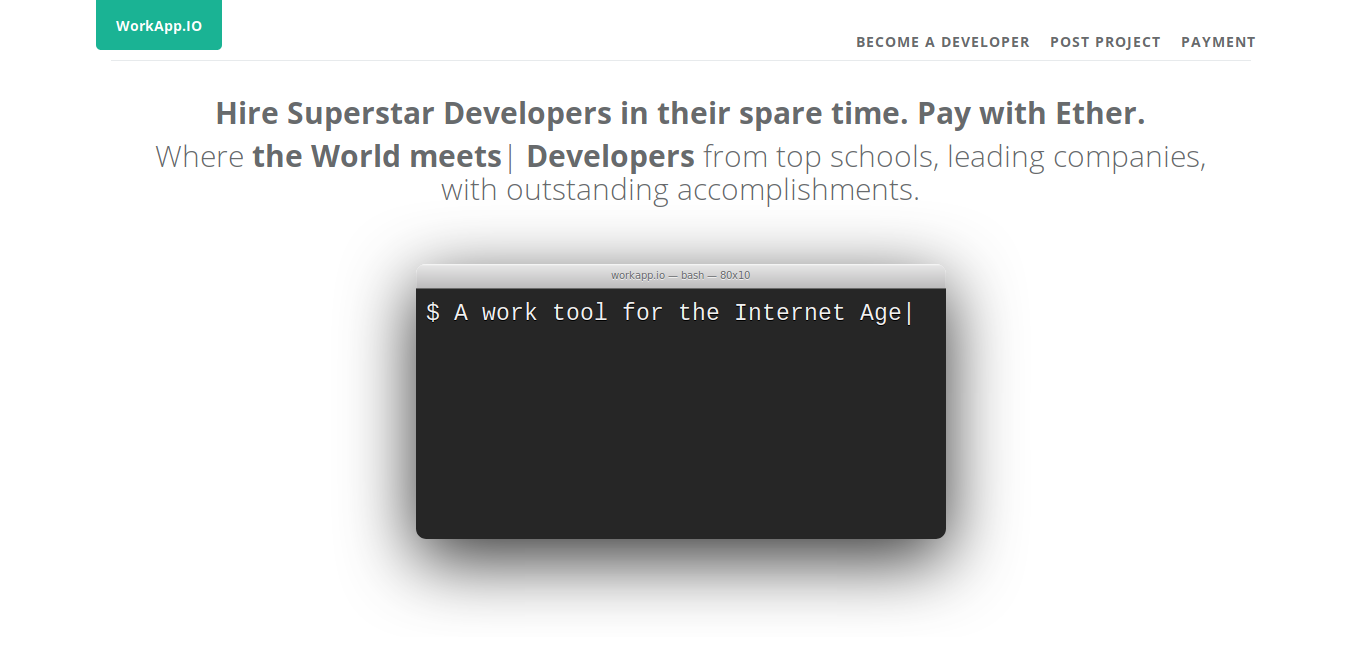 WorkApp.IO

BECOME A DEVELOPER POST PROJECT PAYMENT

Hire Superstar Developers in their spare time. Pay with Ether.

Where the World meets| Developers from top schools, leading companies, with outstanding accomplishments.

workapp.io — bash — 80x10

$ A work tool for the Internet Age|